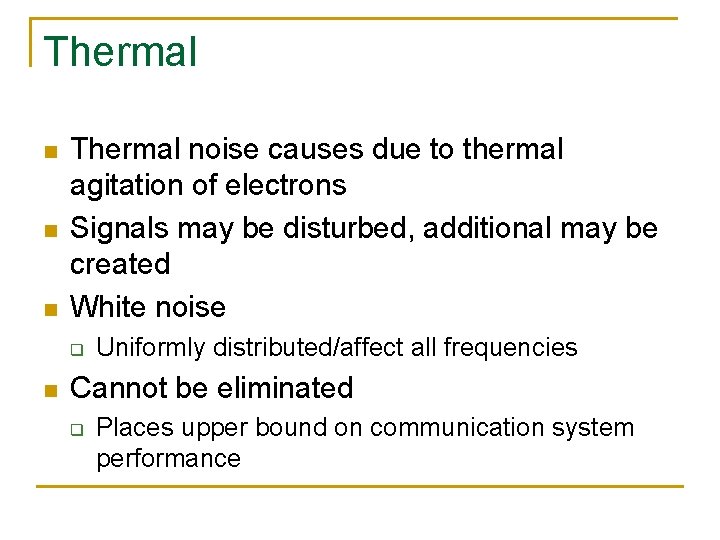 Thermal

- Thermal noise causes due to thermal agitation of electrons
- Signals may be disturbed, additional may be created
- White noise
  - Uniformly distributed/affect all frequencies
- Cannot be eliminated
  - Places upper bound on communication system performance